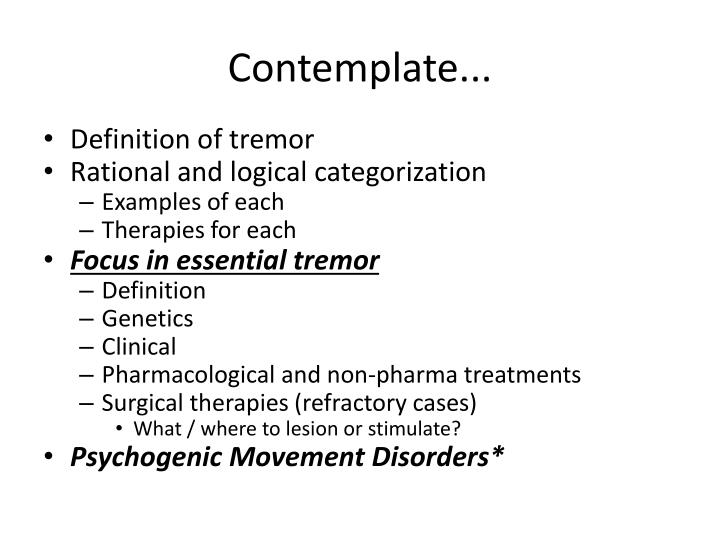 Contemplate...

• Definition of tremor
• Rational and logical categorization
– Examples of each
– Therapies for each
• Focus in essential tremor
– Definition
– Genetics
– Clinical
– Pharmacological and non-pharma treatments
– Surgical therapies (refractory cases)
• What / where to lesion or stimulate?
• Psychogenic Movement Disorders*